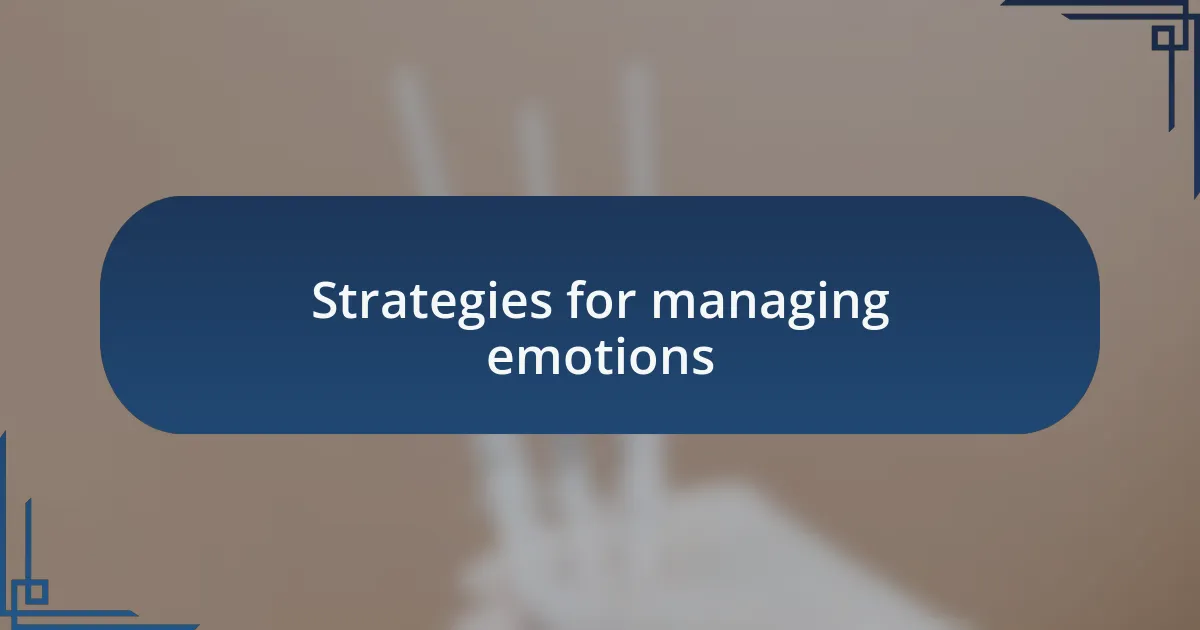 Strategies for managing emotions